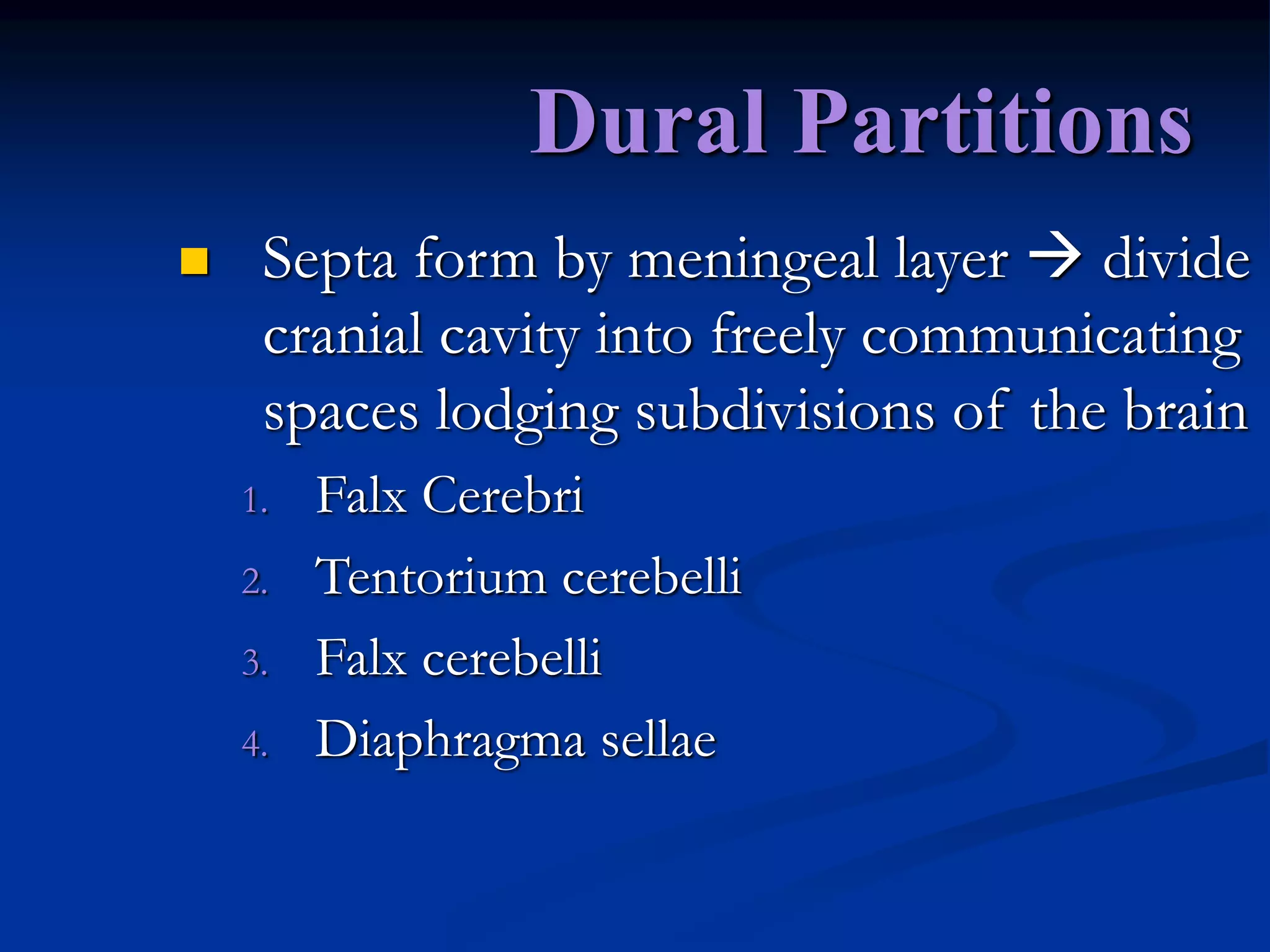 Dural Partitions

Septa form by meningeal layer → divide cranial cavity into freely communicating spaces lodging subdivisions of the brain

1. Falx Cerebri
2. Tentorium cerebelli
3. Falx cerebelli
4. Diaphragma sellae